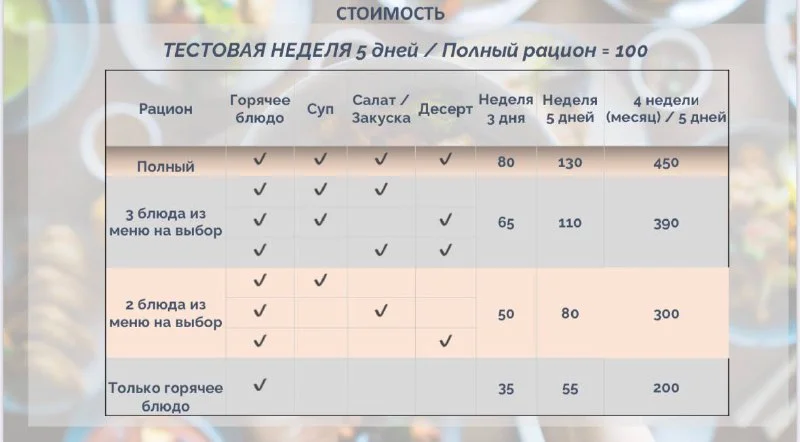 СТОИМОСТЬ

ТЕСТОВАЯ НЕДЕЛЯ 5 дней / Полный рацион = 100

| Рацион | Горячее блюдо | Суп | Салат / Закуска | Десерт | Неделя 3 дня | Неделя 5 дней | 4 недели (месяц) / 5 дней |
|---|---|---|---|---|---|---|---|
| Полный | ✓ | ✓ | ✓ | ✓ | 80 | 130 | 450 |
| 3 блюда из меню на выбор | ✓ | ✓ | ✓ | | 65 | 110 | 390 |
| | ✓ | ✓ | | ✓ | | | |
| | ✓ | | ✓ | ✓ | | | |
| 2 блюда из меню на выбор | ✓ | ✓ | | | 50 | 80 | 300 |
| | ✓ | | ✓ | | | | |
| | ✓ | | | ✓ | | | |
| Только горячее блюдо | ✓ | | | | 35 | 55 | 200 |